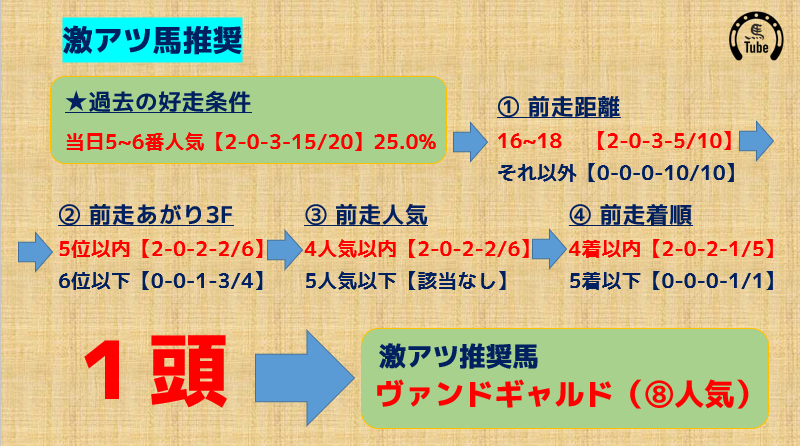 激アツ馬推奨

Tube

★過去の好走条件
当日5~6番人気【2-0-3-15/20】25.0%

① 前走距離
16~18 【2-0-3-5/10】
それ以外【0-0-0-10/10】

② 前走あがり3F
5位以内【2-0-2-2/6】
6位以下【0-0-1-3/4】

③ 前走人気
4人気以内【2-0-2-2/6】
5人気以下【該当なし】

④ 前走着順
4着以内【2-0-2-1/5】
5着以下【0-0-0-1/1】

1頭

激アツ推奨馬
ヴァンドギャルド（⑧人気）